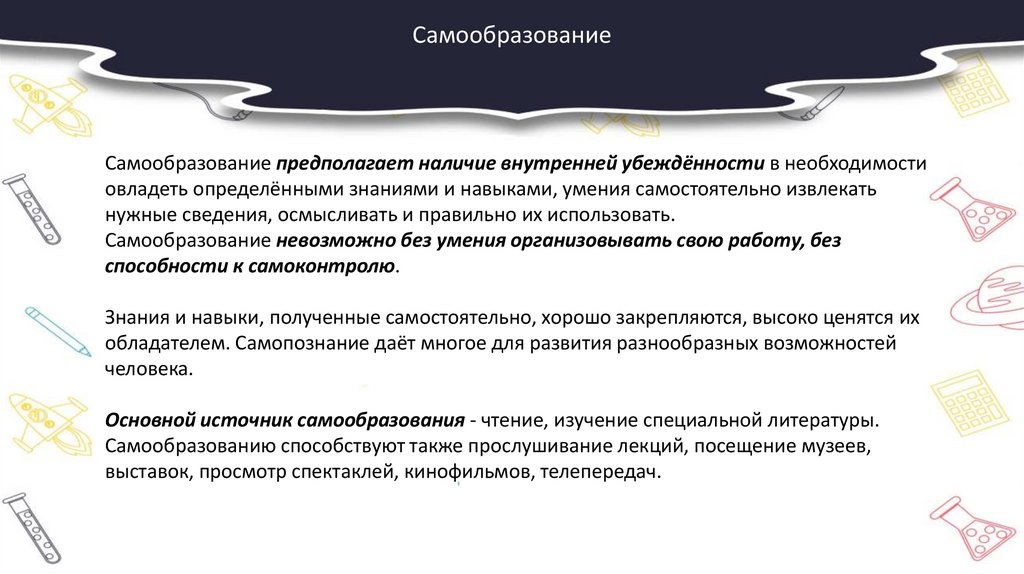 Самообразование

Самообразование предполагает наличие внутренней убеждённости в необходимости овладеть определёнными знаниями и навыками, умения самостоятельно извлекать нужные сведения, осмысливать и правильно их использовать.
Самообразование невозможно без умения организовывать свою работу, без способности к самоконтролю.

Знания и навыки, полученные самостоятельно, хорошо закрепляются, высоко ценятся их обладателем. Самопознание даёт многое для развития разнообразных возможностей человека.

Основной источник самообразования - чтение, изучение специальной литературы. Самообразованию способствуют также прослушивание лекций, посещение музеев, выставок, просмотр спектаклей, кинофильмов, телепередач.